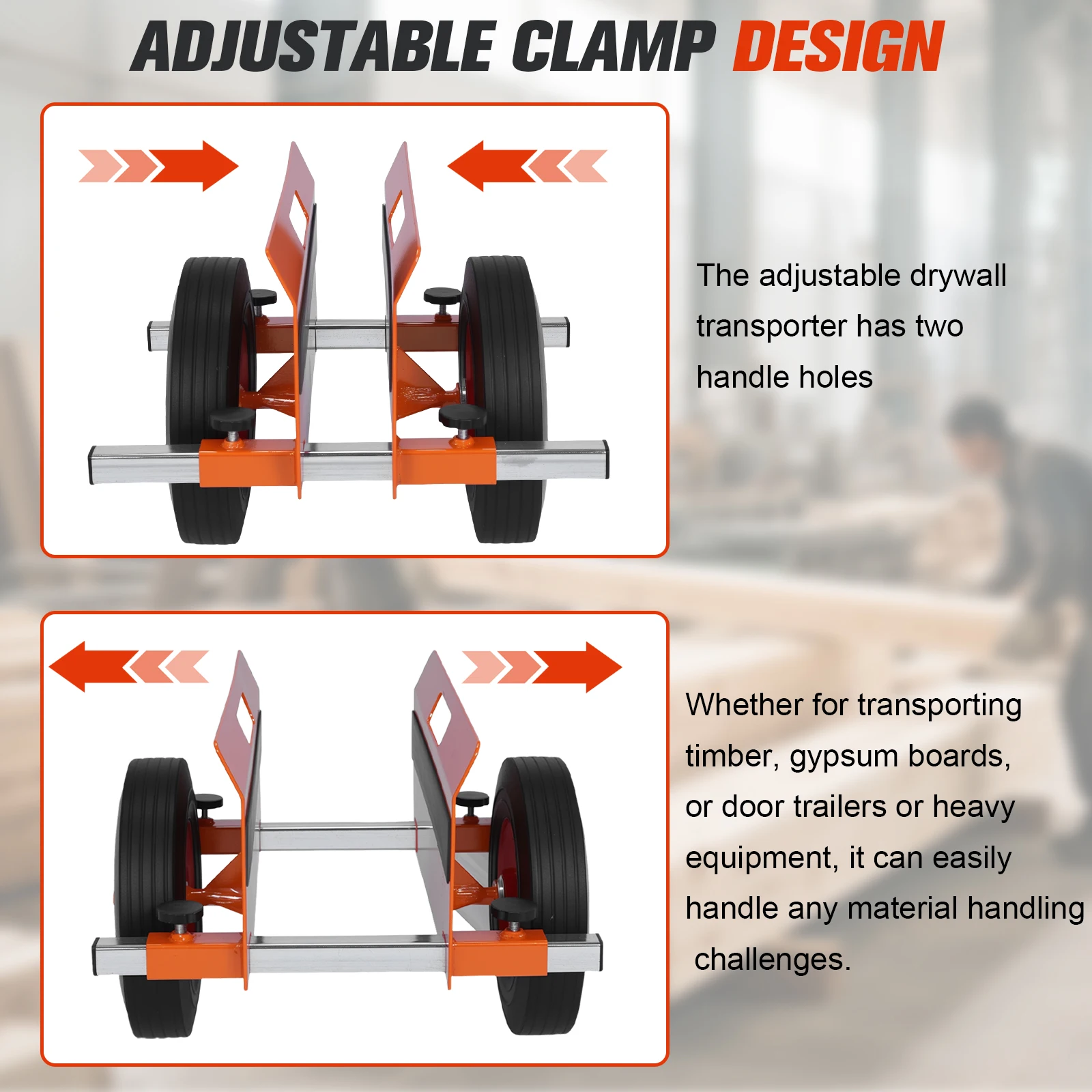 ADJUSTABLE CLAMP DESIGN

The adjustable drywall transporter has two handle holes

Whether for transporting timber, gypsum boards, or door trailers or heavy equipment, it can easily handle any material handling challenges.